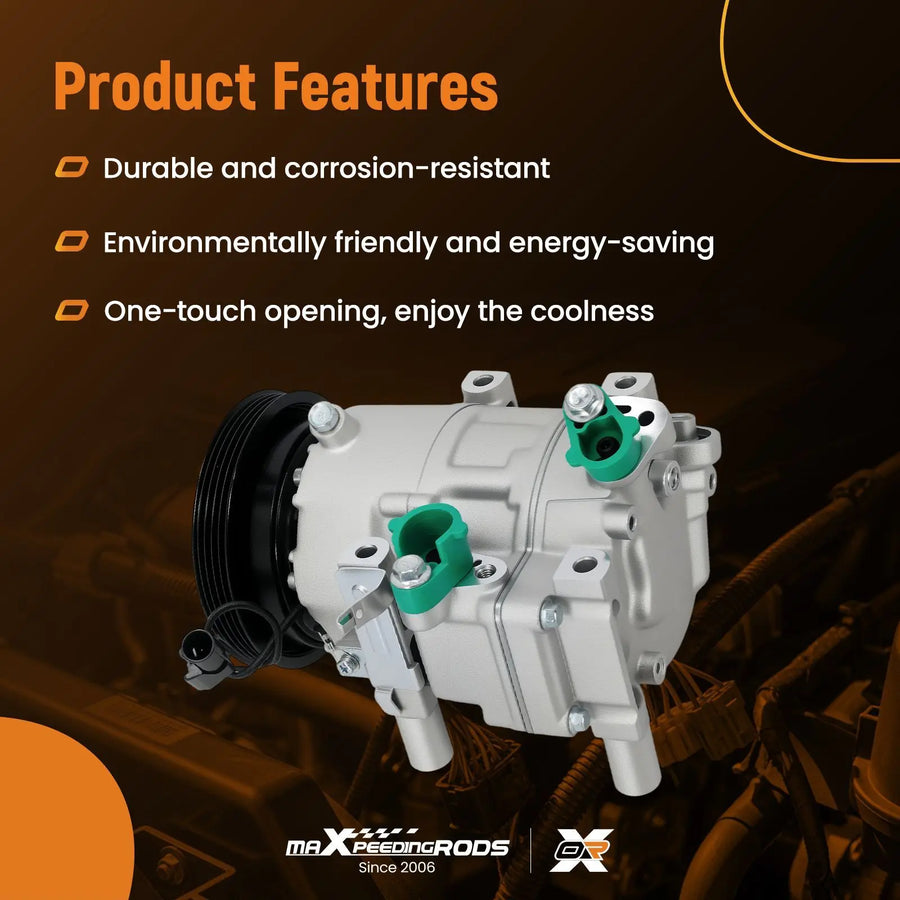 Product Features

Durable and corrosion-resistant

Environmentally friendly and energy-saving

One-touch opening, enjoy the coolness

maXpeedingRODS
Since 2006

OR